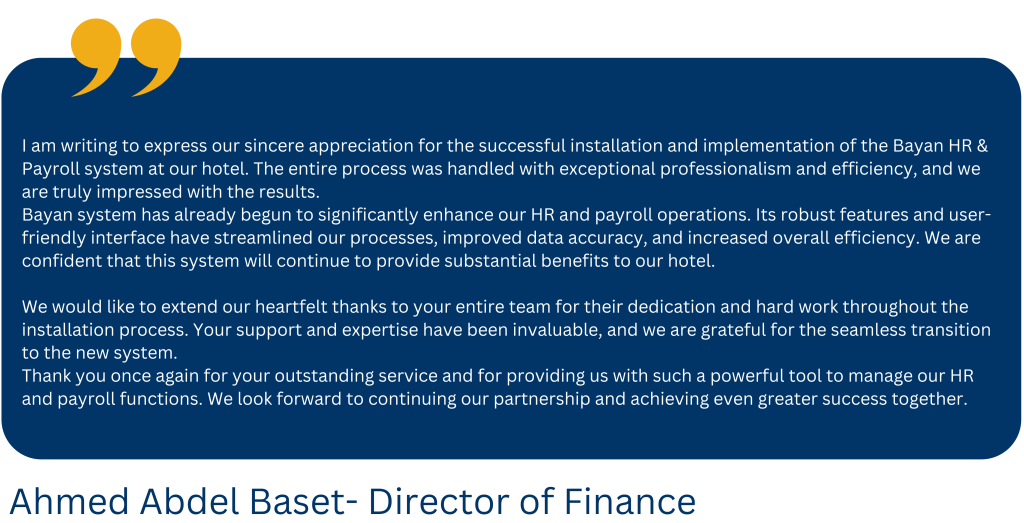 I am writing to express our sincere appreciation for the successful installation and implementation of the Bayan HR & Payroll system at our hotel. The entire process was handled with exceptional professionalism and efficiency, and we are truly impressed with the results.
Bayan system has already begun to significantly enhance our HR and payroll operations. Its robust features and user-friendly interface have streamlined our processes, improved data accuracy, and increased overall efficiency. We are confident that this system will continue to provide substantial benefits to our hotel.

We would like to extend our heartfelt thanks to your entire team for their dedication and hard work throughout the installation process. Your support and expertise have been invaluable, and we are grateful for the seamless transition to the new system.
Thank you once again for your outstanding service and for providing us with such a powerful tool to manage our HR and payroll functions. We look forward to continuing our partnership and achieving even greater success together.

Ahmed Abdel Baset- Director of Finance